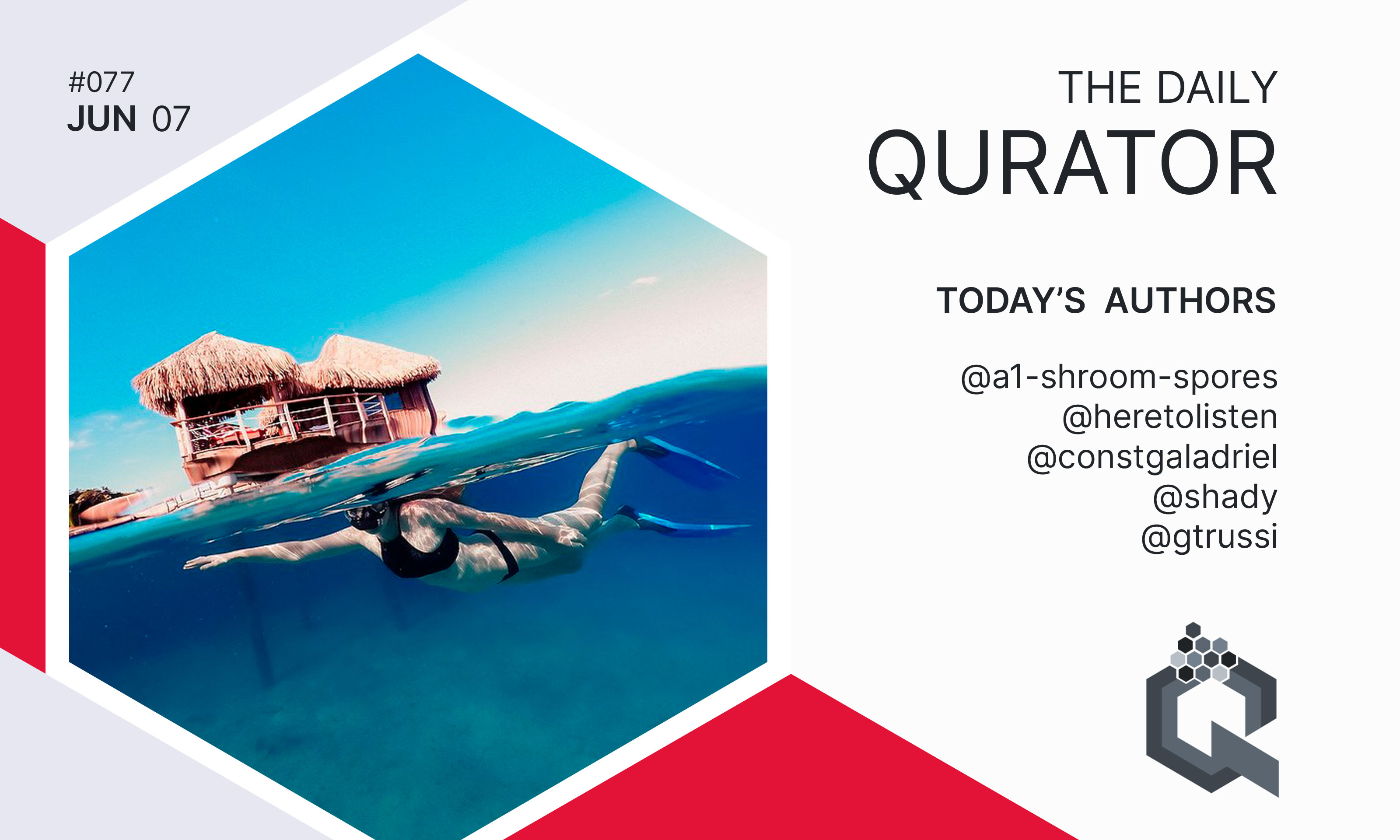 #077
JUN 07

THE DAILY
QURATOR

TODAY'S AUTHORS

@a1-shroom-spores
@heretolisten
@constgaladriel
@shady
@gtrussi